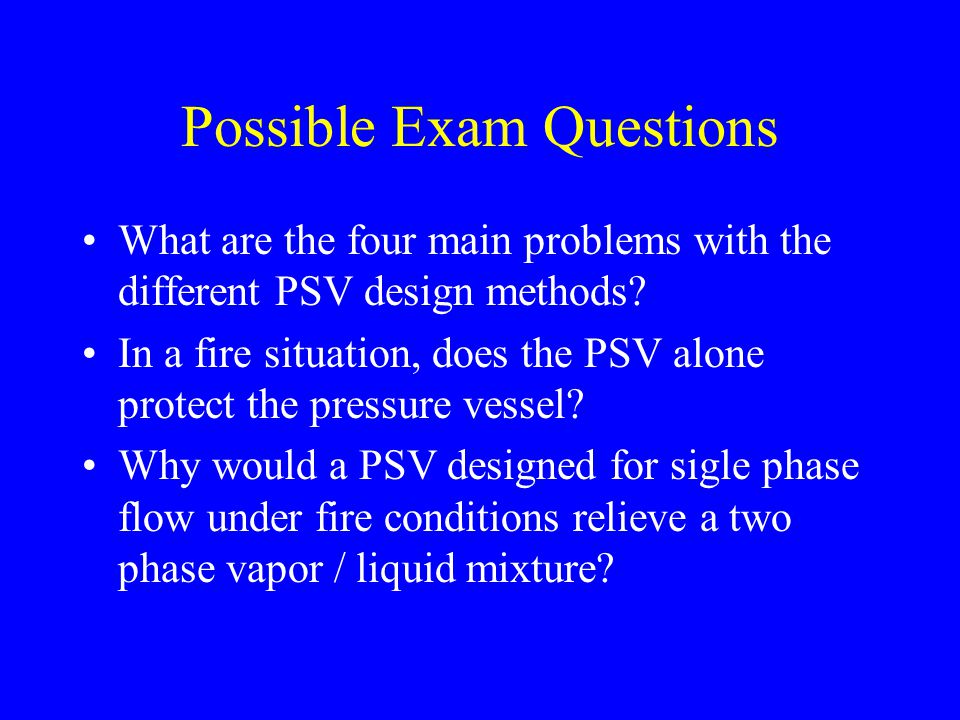 Possible Exam Questions

• What are the four main problems with the different PSV design methods?

• In a fire situation, does the PSV alone protect the pressure vessel?

• Why would a PSV designed for sigle phase flow under fire conditions relieve a two phase vapor / liquid mixture?